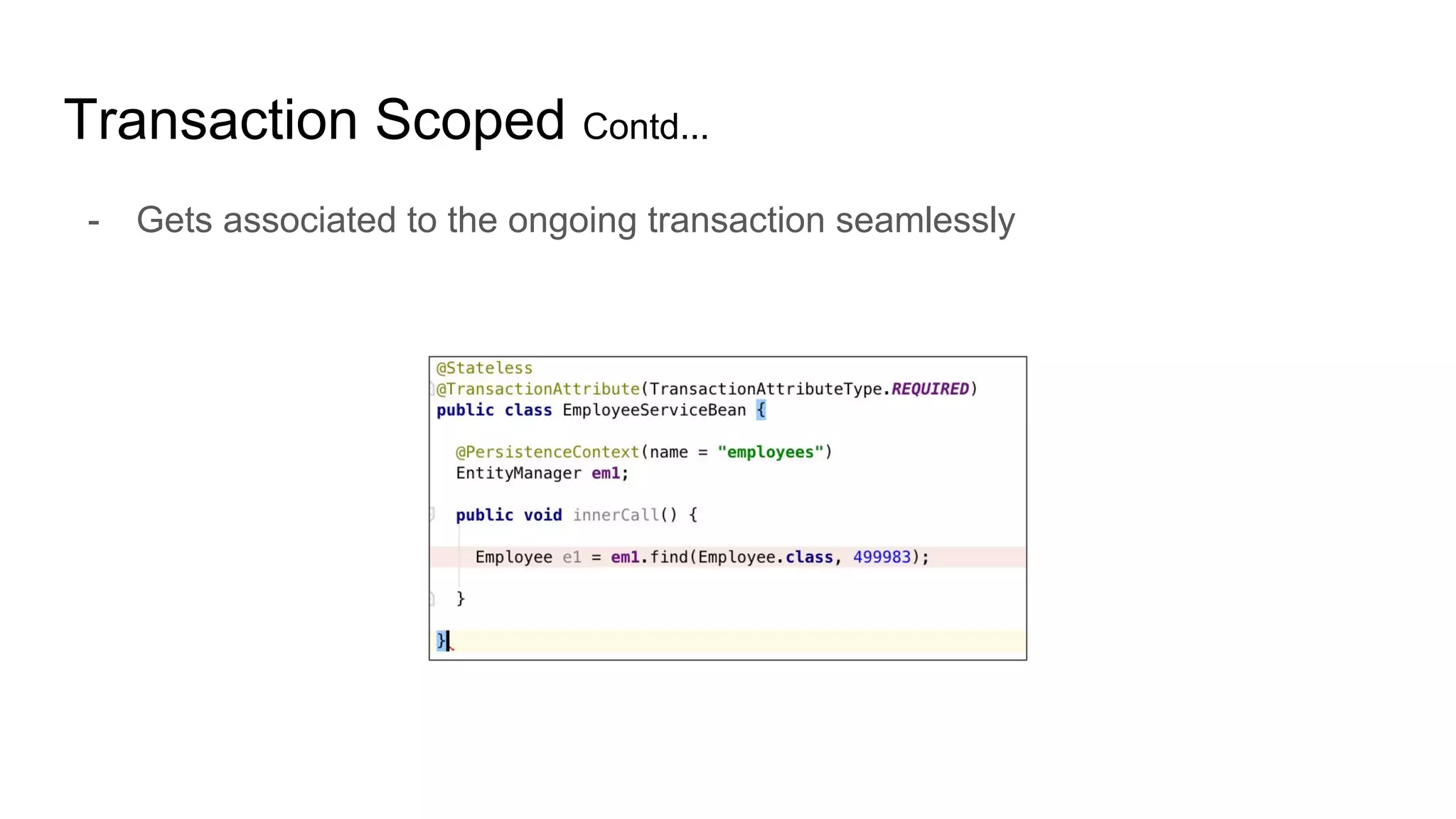 Transaction Scoped Contd...

- Gets associated to the ongoing transaction seamlessly

@Stateless
@TransactionAttribute(TransactionAttributeType.REQUIRED)
public class EmployeeServiceBean {

  @PersistenceContext(name = "employees")
  EntityManager em1;

  public void innerCall() {

    Employee e1 = em1.find(Employee.class, 499983);

  }

}